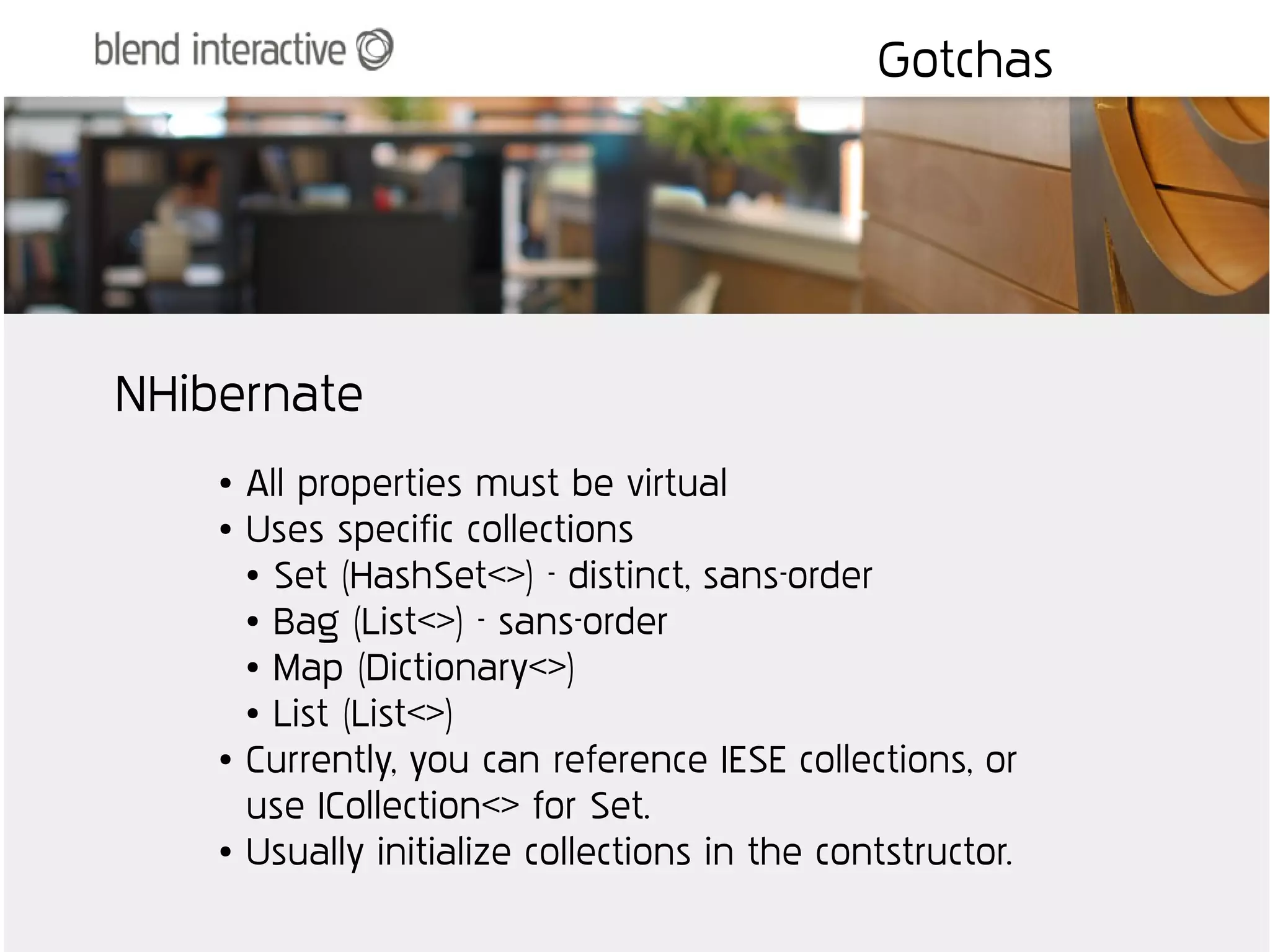 blend interactive

Gotchas

NHibernate

• All properties must be virtual
• Uses specific collections
  • Set (HashSet<>) - distinct, sans-order
  • Bag (List<>) - sans-order
  • Map (Dictionary<>)
  • List (List<>)
• Currently, you can reference IESE collections, or use ICollection<> for Set.
• Usually initialize collections in the contstructor.